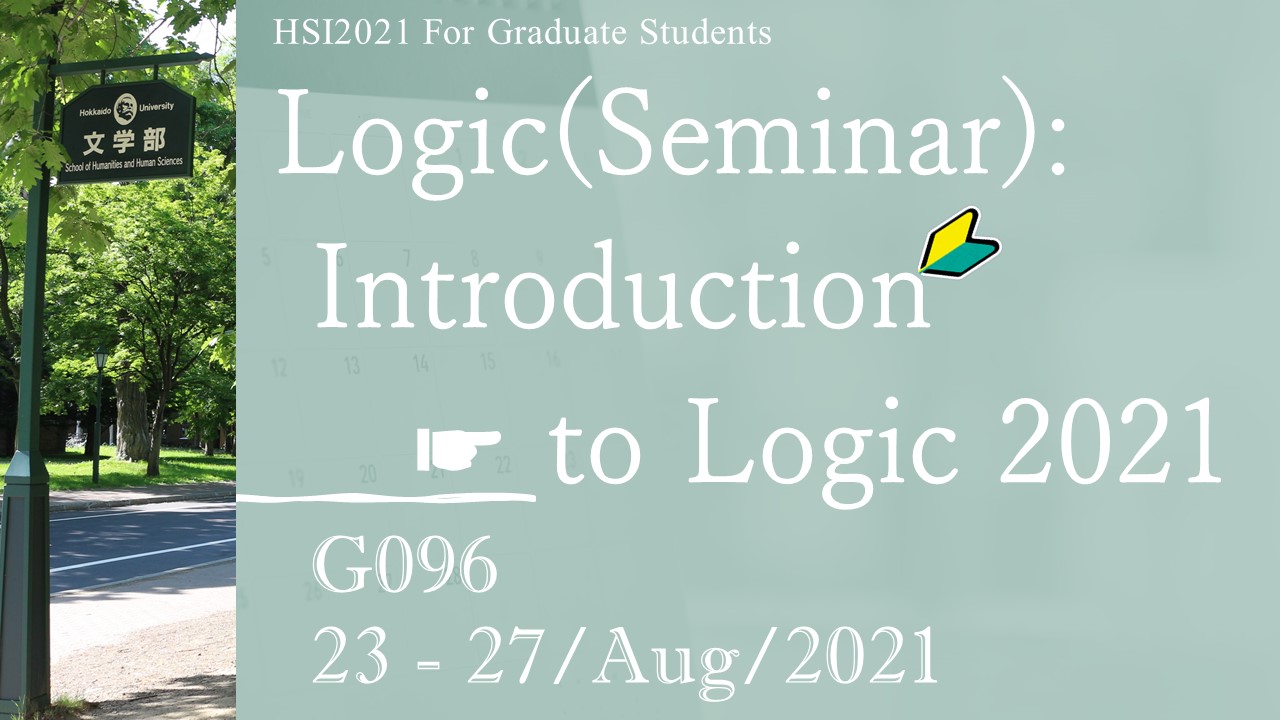 Hokkaido University
文学部
School of Humanities and Human Sciences

HSI2021 For Graduate Students

Logic(Seminar): Introduction

to Logic 2021

G096

23 - 27/Aug/2021